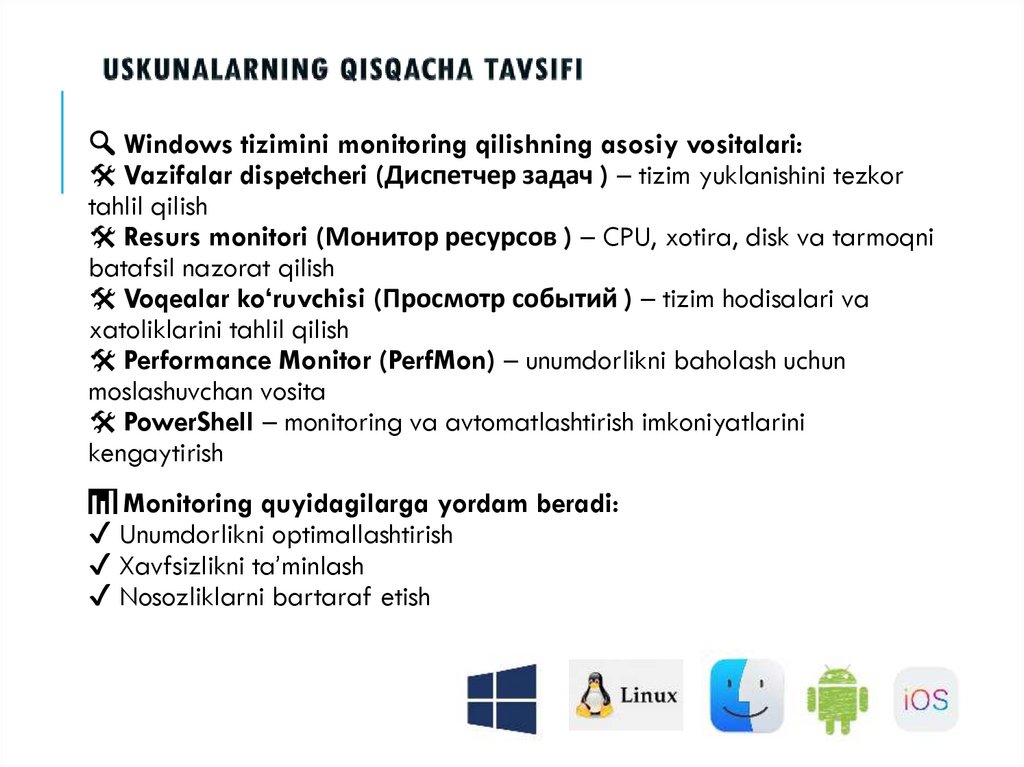 USKUNALARNING QISQACHA TAVSIFI

🔍 Windows tizimini monitoring qilishning asosiy vositalari:
🛠 Vazifalar dispetcheri (Диспетчер задач ) – tizim yuklanishini tezkor tahlil qilish
🛠 Resurs monitori (Монитор ресурсов ) – CPU, xotira, disk va tarmoqni batafsil nazorat qilish
🛠 Voqealar ko‘ruvchisi (Просмотр событий ) – tizim hodisalari va xatoliklarini tahlil qilish
🛠 Performance Monitor (PerfMon) – unumdorlikni baholash uchun moslashuvchan vosita
🛠 PowerShell – monitoring va avtomatlashtirish imkoniyatlarini kengaytirish

📊 Monitoring quyidagilarga yordam beradi:
✔ Unumdorlikni optimallashtirish
✔ Xavfsizlikni ta’minlash
✔ Nosozliklarni bartaraf etish

Linux

iOS